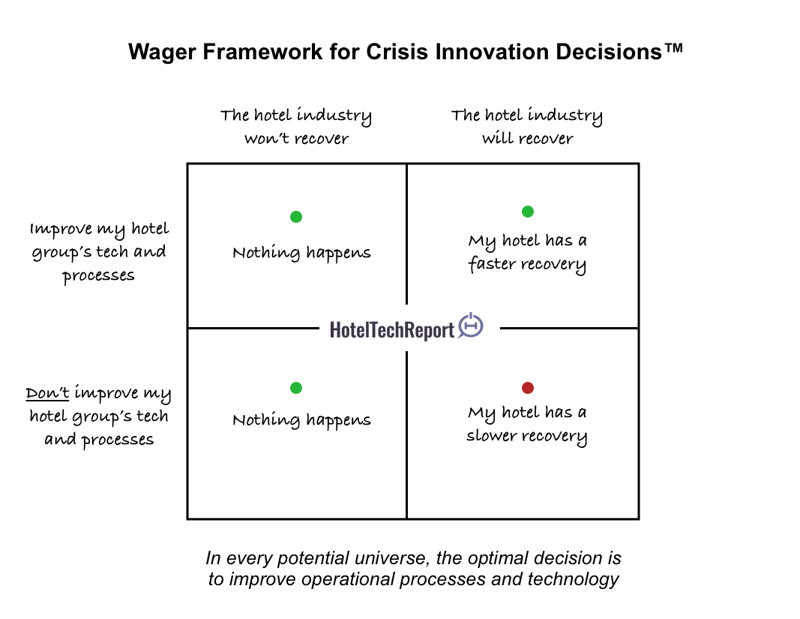 Wager Framework for Crisis Innovation Decisions™

| | The hotel industry won't recover | The hotel industry will recover |
|---|---|---|
| Improve my hotel group's tech and processes | Nothing happens | My hotel has a faster recovery |
| Don't improve my hotel group's tech and processes | Nothing happens | My hotel has a slower recovery |

HotelTechReport

In every potential universe, the optimal decision is to improve operational processes and technology